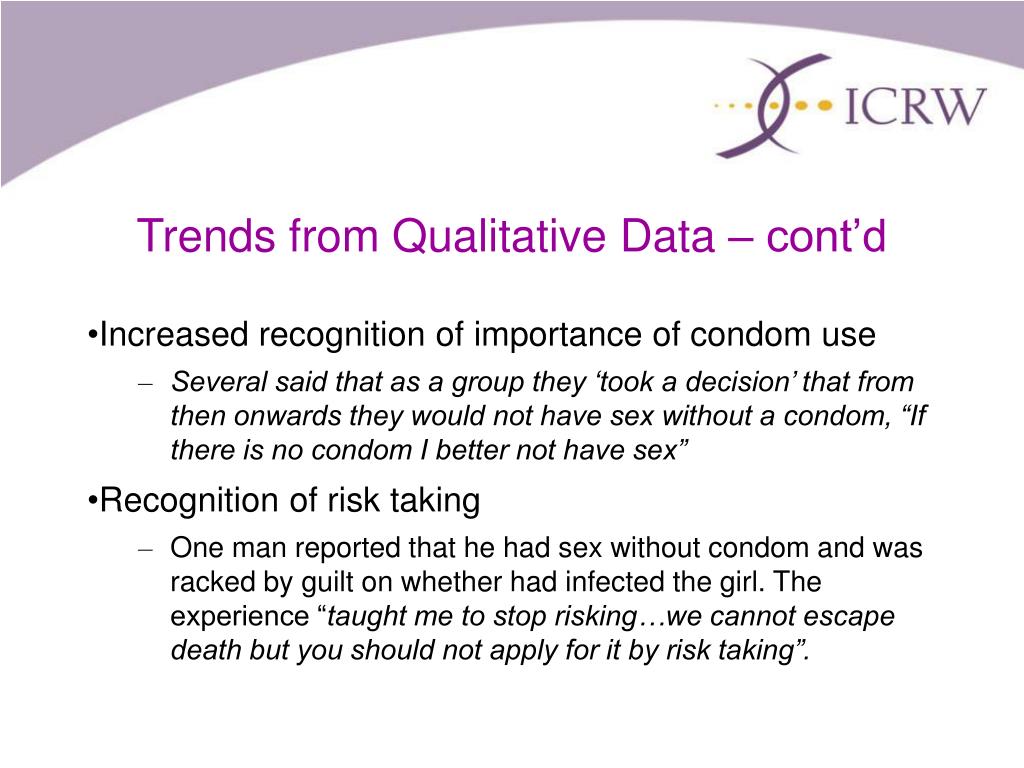 ICRW

Trends from Qualitative Data – cont’d

•Increased recognition of importance of condom use

– Several said that as a group they ‘took a decision’ that from then onwards they would not have sex without a condom, “If there is no condom I better not have sex”

•Recognition of risk taking

– One man reported that he had sex without condom and was racked by guilt on whether had infected the girl. The experience “taught me to stop risking…we cannot escape death but you should not apply for it by risk taking”.